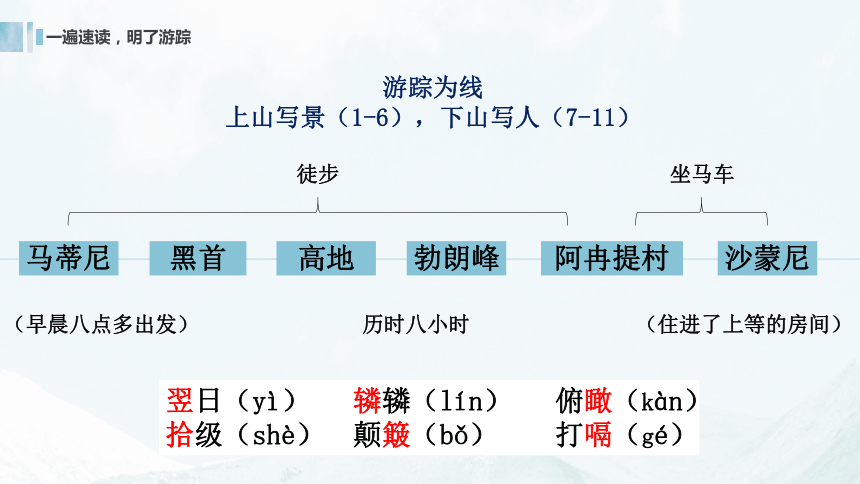 一遍速读，明了游踪

游踪为线
上山写景（1-6），下山写人（7-11）

徒步

坐马车

马蒂尼　黑首　高地　勃朗峰　阿冉提村　沙蒙尼

（早晨八点多出发）

历时八小时

（住进了上等的房间）

翌日（yì）　辚辚（lín）　俯瞰（kàn）
拾级（shè）　颠簸（bǒ）　打嗝（gé）